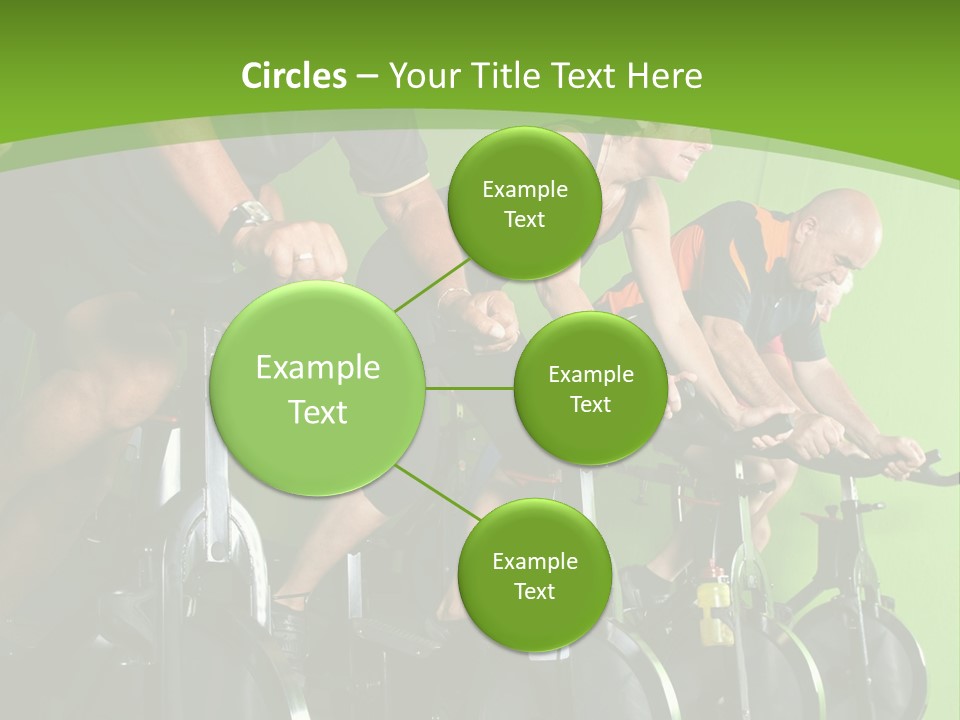 Circles – Your Title Text Here

Example Text

Example Text

Example Text

Example Text